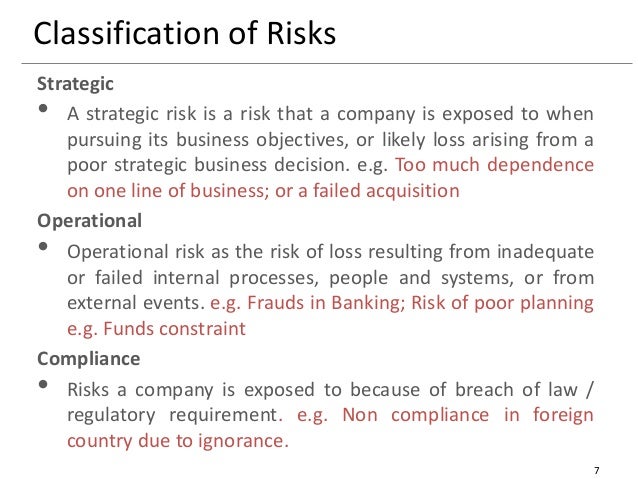 Classification of Risks

Strategic

• A strategic risk is a risk that a company is exposed to when pursuing its business objectives, or likely loss arising from a poor strategic business decision. e.g. Too much dependence on one line of business; or a failed acquisition

Operational

• Operational risk as the risk of loss resulting from inadequate or failed internal processes, people and systems, or from external events. e.g. Frauds in Banking; Risk of poor planning e.g. Funds constraint

Compliance

• Risks a company is exposed to because of breach of law / regulatory requirement. e.g. Non compliance in foreign country due to ignorance.

7